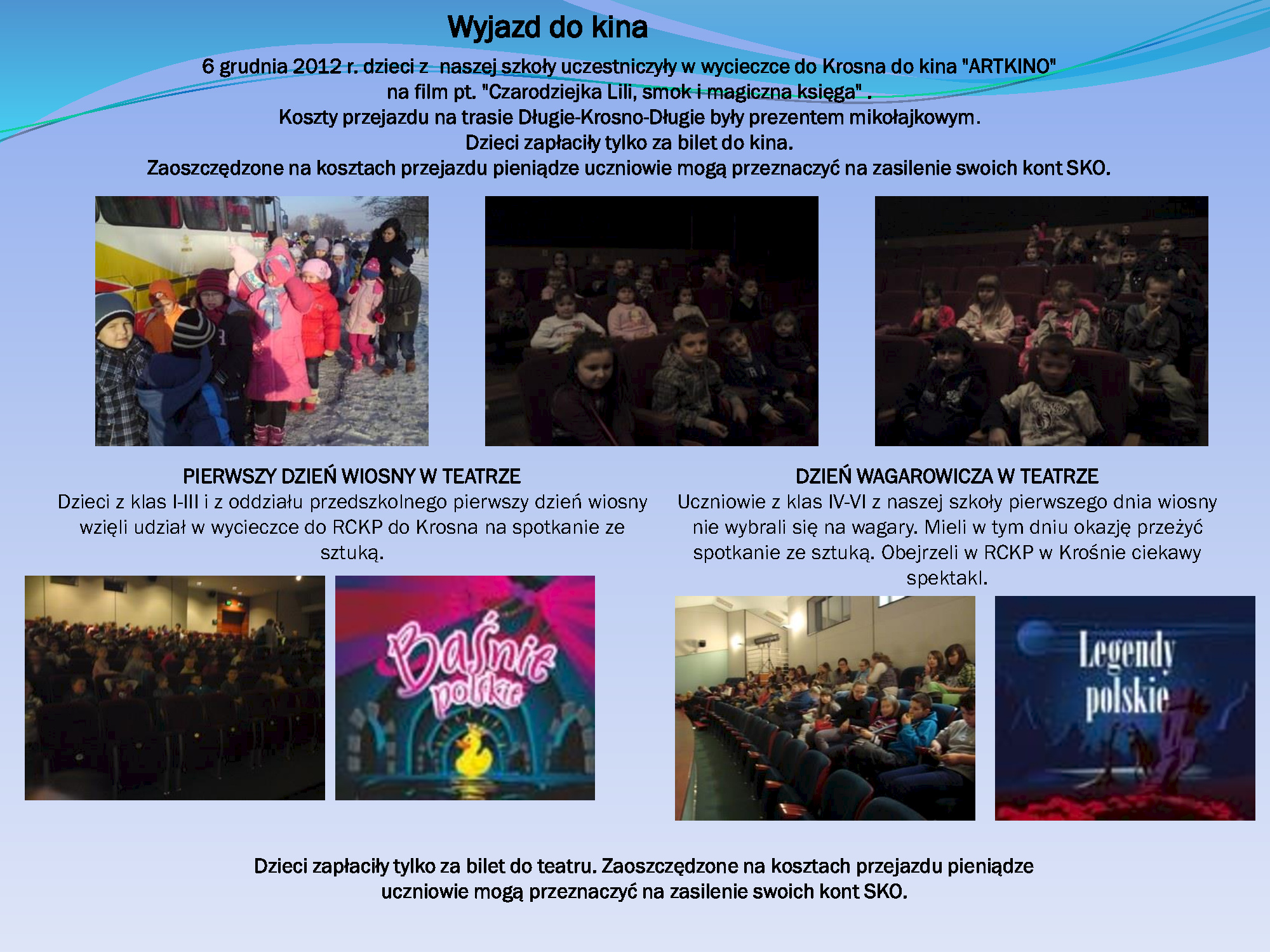 Wyjazd do kina

6 grudnia 2012 r. dzieci z naszej szkoły uczestniczyły w wycieczce do Krosna do kina "ARTKINO" na film pt. "Czarodziejka Lili, smok i magiczna księga" .
Koszty przejazdu na trasie Długie-Krosno-Długie były prezentem mikołajkowym.
Dzieci zapłaciły tylko za bilet do kina.
Zaoszczędzone na kosztach przejazdu pieniądze uczniowie mogą przeznaczyć na zasilenie swoich kont SKO.

PIERWSZY DZIEŃ WIOSNY W TEATRZE
Dzieci z klas I-III i z oddziału przedszkolnego pierwszy dzień wiosny wzięli udział w wycieczce do RCKP do Krosna na spotkanie ze sztuką.

Baśnie polskie

DZIEŃ WAGAROWICZA W TEATRZE
Uczniowie z klas IV-VI z naszej szkoły pierwszego dnia wiosny nie wybrali się na wagary. Mieli w tym dniu okazję przeżyć spotkanie ze sztuką. Obejrzeli w RCKP w Krośnie ciekawy spektakl.

Legendy polskie

Dzieci zapłaciły tylko za bilet do teatru. Zaoszczędzone na kosztach przejazdu pieniądze uczniowie mogą przeznaczyć na zasilenie swoich kont SKO.